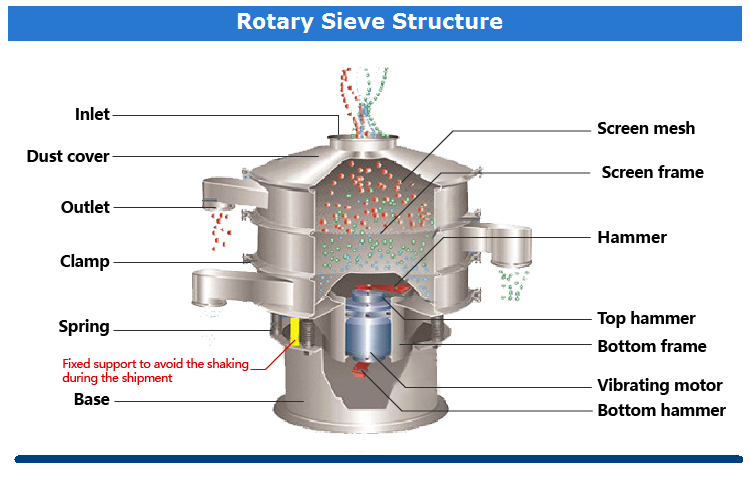 Rotary Sieve Structure

Inlet

Dust cover

Outlet

Clamp

Spring

Fixed support to avoid the shaking during the shipment

Base

Screen mesh

Screen frame

Hammer

Top hammer

Bottom frame

Vibrating motor

Bottom hammer